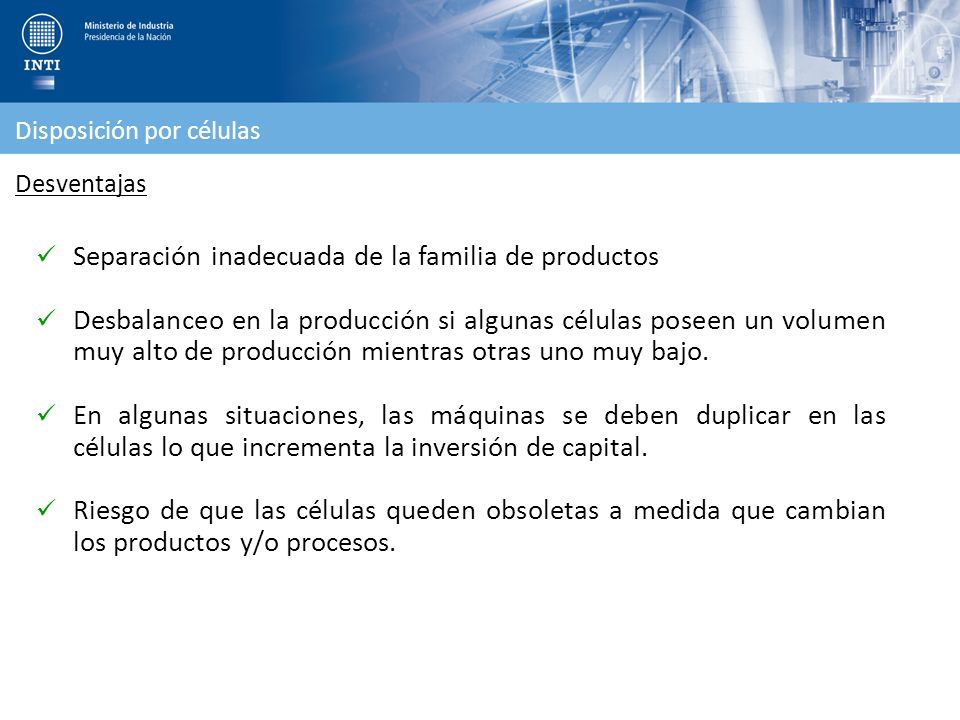 Ministerio de Industria
Presidencia de la Nación

INTI

Disposición por células

Desventajas

✓ Separación inadecuada de la familia de productos

✓ Desbalanceo en la producción si algunas células poseen un volumen muy alto de producción mientras otras uno muy bajo.

✓ En algunas situaciones, las máquinas se deben duplicar en las células lo que incrementa la inversión de capital.

✓ Riesgo de que las células queden obsoletas a medida que cambian los productos y/o procesos.